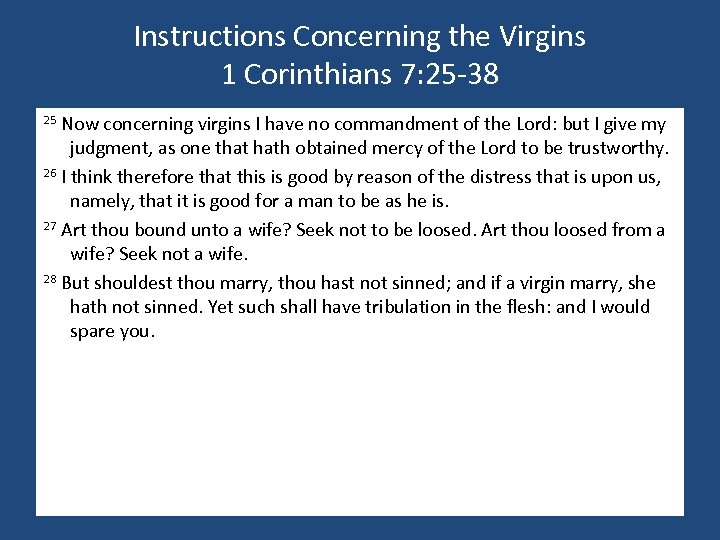 Instructions Concerning the Virgins
1 Corinthians 7:25-38

$^{25}$ Now concerning virgins I have no commandment of the Lord: but I give my judgment, as one that hath obtained mercy of the Lord to be trustworthy.

$^{26}$ I think therefore that this is good by reason of the distress that is upon us, namely, that it is good for a man to be as he is.

$^{27}$ Art thou bound unto a wife? Seek not to be loosed. Art thou loosed from a wife? Seek not a wife.

$^{28}$ But shouldest thou marry, thou hast not sinned; and if a virgin marry, she hath not sinned. Yet such shall have tribulation in the flesh: and I would spare you.